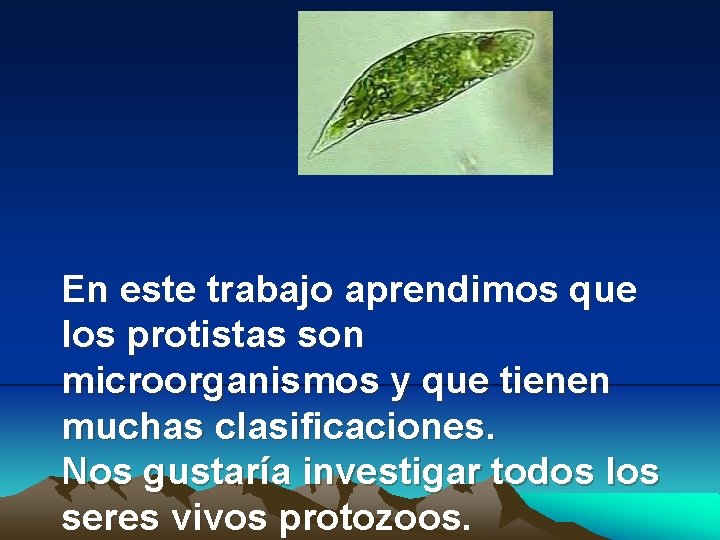 En este trabajo aprendimos que los protistas son microorganismos y que tienen muchas clasificaciones.
Nos gustaría investigar todos los seres vivos protozoos.